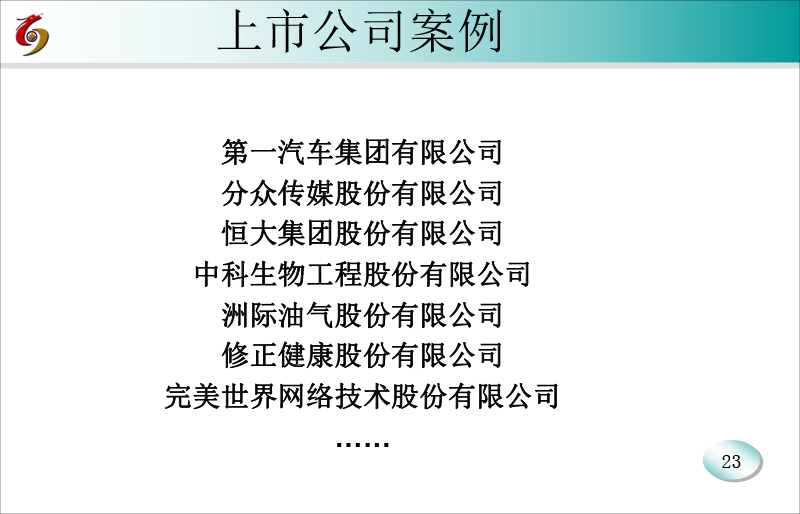 上市公司案例

第一汽车集团有限公司
分众传媒股份有限公司
恒大集团股份有限公司
中科生物工程股份有限公司
洲际油气股份有限公司
修正健康股份有限公司
完美世界网络技术股份有限公司
……

23